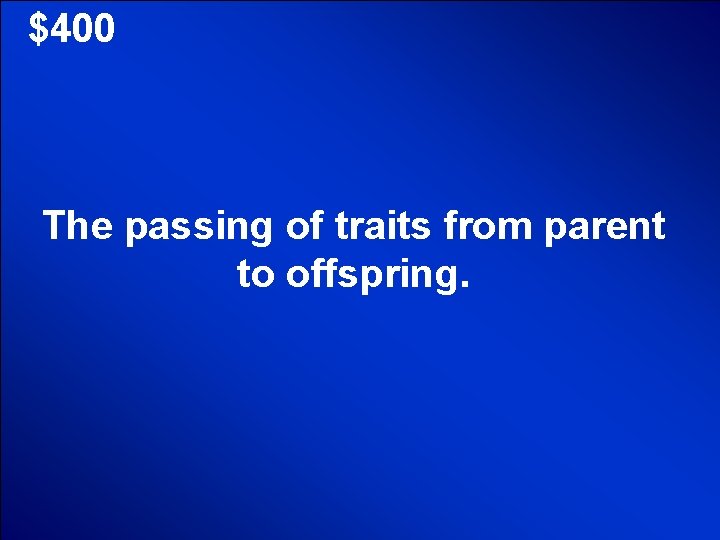 \$400

The passing of traits from parent to offspring.